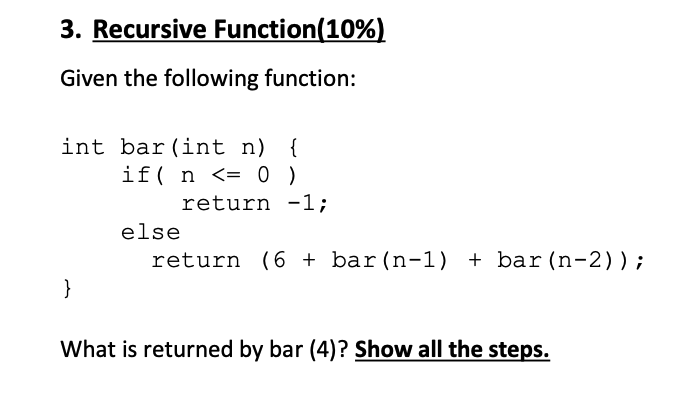 3. Recursive Function(10%)

Given the following function:

int bar(int n) {
    if( n <= 0 )
        return -1;
    else
      return (6 + bar(n-1) + bar(n-2));
}

What is returned by bar (4)? Show all the steps.